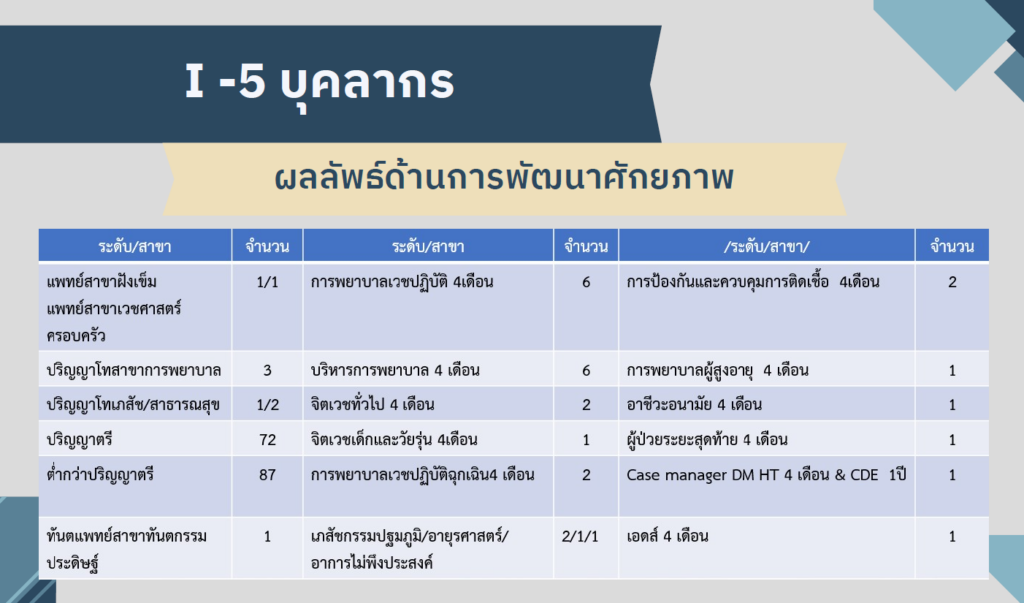 I -5 บุคลากร

ผลลัพธ์ด้านการพัฒนาศักยภาพ

| ระดับ/สาขา | จำนวน | ระดับ/สาขา | จำนวน | /ระดับ/สาขา/ | จำนวน |
|---|---|---|---|---|---|
| แพทย์สาขาฝังเข็ม แพทย์สาขาเวชศาสตร์ครอบครัว | 1/1 | การพยาบาลเวชปฏิบัติ 4เดือน | 6 | การป้องกันและควบคุมการติดเชื้อ 4เดือน | 2 |
| ปริญญาโทสาขาการพยาบาล | 3 | บริหารการพยาบาล 4 เดือน | 6 | การพยาบาลผู้สูงอายุ 4 เดือน | 1 |
| ปริญญาโทเภสัช/สาธารณสุข | 1/2 | จิตเวชทั่วไป 4 เดือน | 2 | อาชีวะอนามัย 4 เดือน | 1 |
| ปริญญาตรี | 72 | จิตเวชเด็กและวัยรุ่น 4เดือน | 1 | ผู้ป่วยระยะสุดท้าย 4 เดือน | 1 |
| ต่ำกว่าปริญญาตรี | 87 | การพยาบาลเวชปฏิบัติฉุกเฉิน4 เดือน | 2 | Case manager DM HT 4 เดือน & CDE 1ปี | 1 |
| ทันตแพทย์สาขาทันตกรรมประดิษฐ์ | 1 | เภสัชกรรมปฐมภูมิ/อายุรศาสตร์/อาการไม่พึงประสงค์ | 2/1/1 | เอดส์ 4 เดือน | 1 |